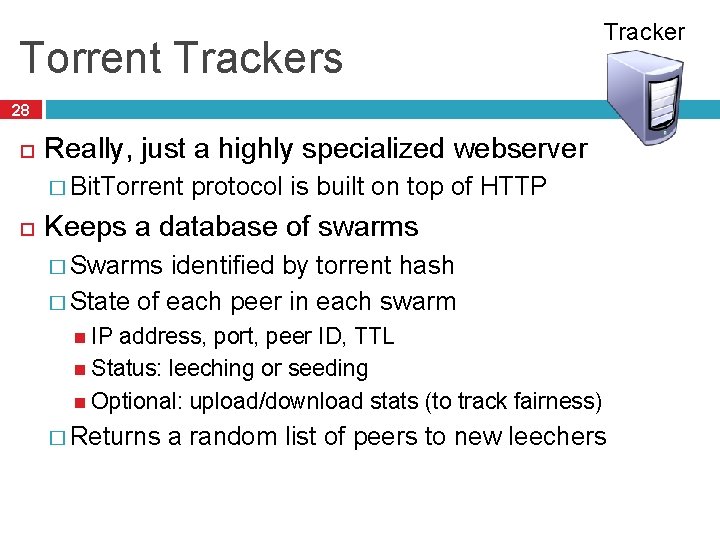 Torrent Trackers

Tracker

28

Really, just a highly specialized webserver

BitTorrent protocol is built on top of HTTP

Keeps a database of swarms

Swarms identified by torrent hash

State of each peer in each swarm

IP address, port, peer ID, TTL

Status: leeching or seeding

Optional: upload/download stats (to track fairness)

Returns a random list of peers to new leechers